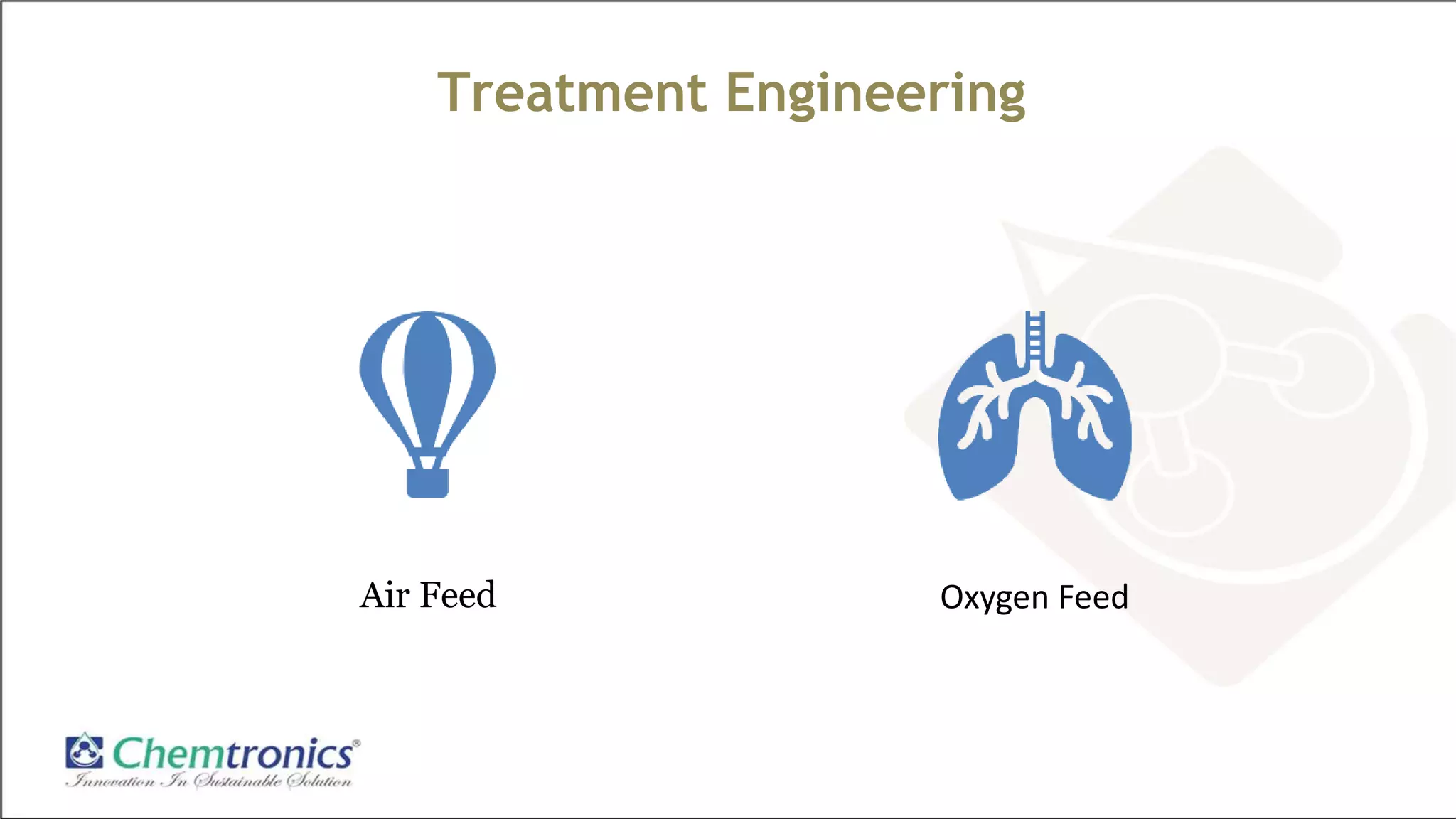 Treatment Engineering

Air Feed

Oxygen Feed

Chemtronics®
Innovation In Sustainable Solution